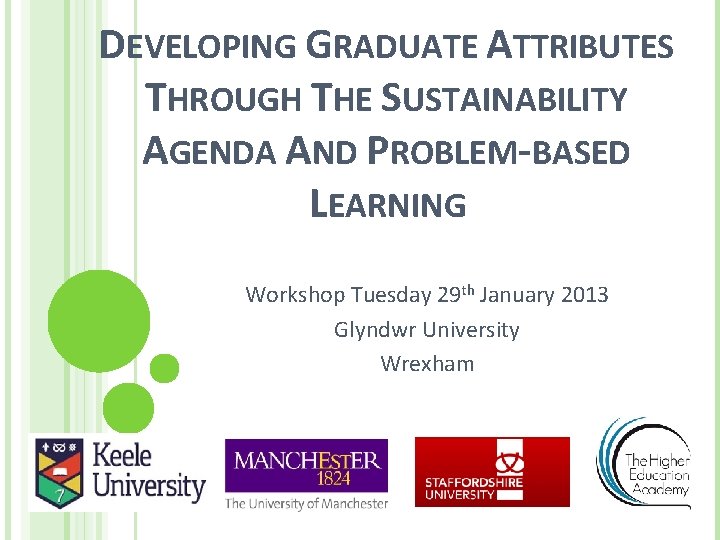 DEVELOPING GRADUATE ATTRIBUTES THROUGH THE SUSTAINABILITY AGENDA AND PROBLEM-BASED LEARNING

Workshop Tuesday 29th January 2013
Glyndwr University
Wrexham

Keele University

MANCHESTER 1824
The University of Manchester

STAFFORDSHIRE UNIVERSITY

The Higher Education Academy